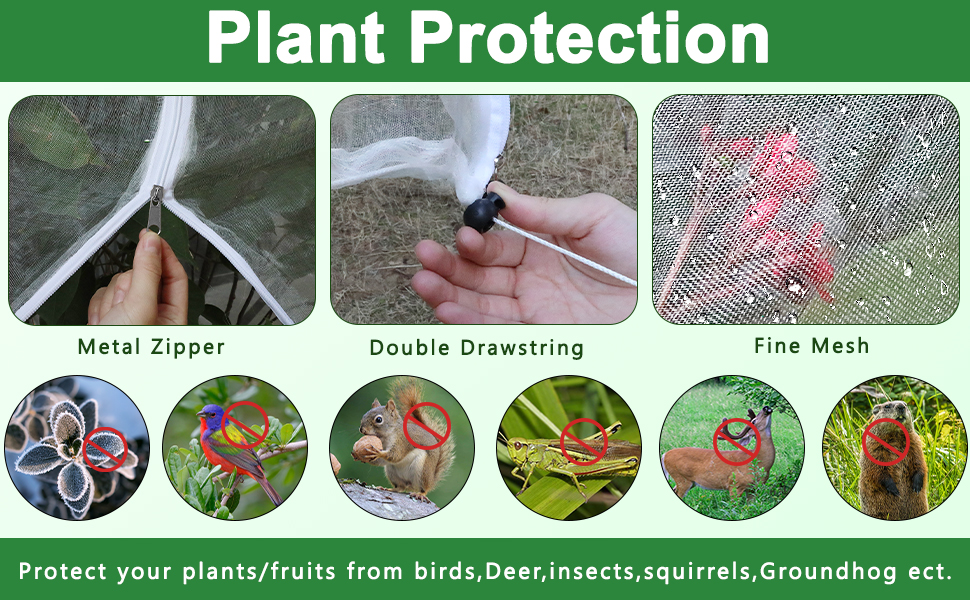 Plant Protection

Metal Zipper

Double Drawstring

Fine Mesh

Protect your plants/fruits from birds,Deer,insects,squirrels,Groundhog ect.